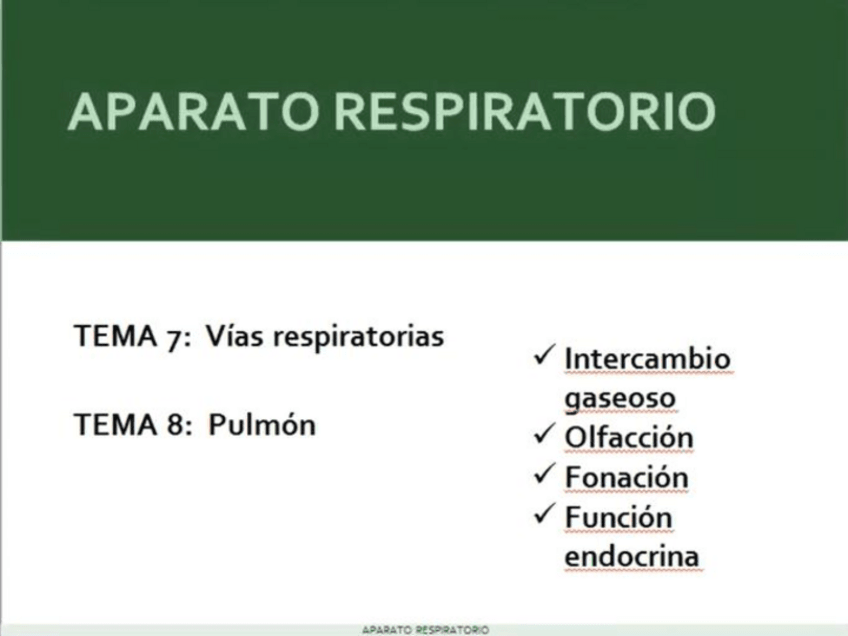 APARATO RESPIRATORIO

TEMA 7: Vías respiratorias

TEMA 8: Pulmón

✓ Intercambio gaseoso
✓ Olfacción
✓ Fonación
✓ Función endocrina

APARATO RESPIRATORIO